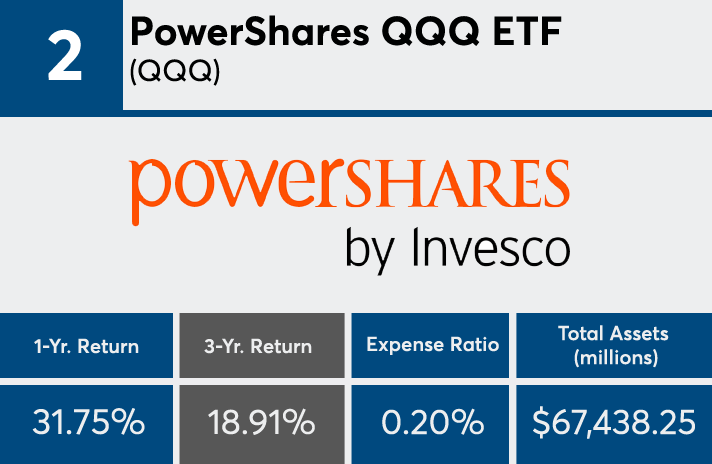 2

PowerShares QQQ ETF
(QQQ)

powerSHARES
by Invesco

| 1-Yr. Return | 3-Yr. Return | Expense Ratio | Total Assets (millions) |
|---|---|---|---|
| 31.75% | 18.91% | 0.20% | $67,438.25 |